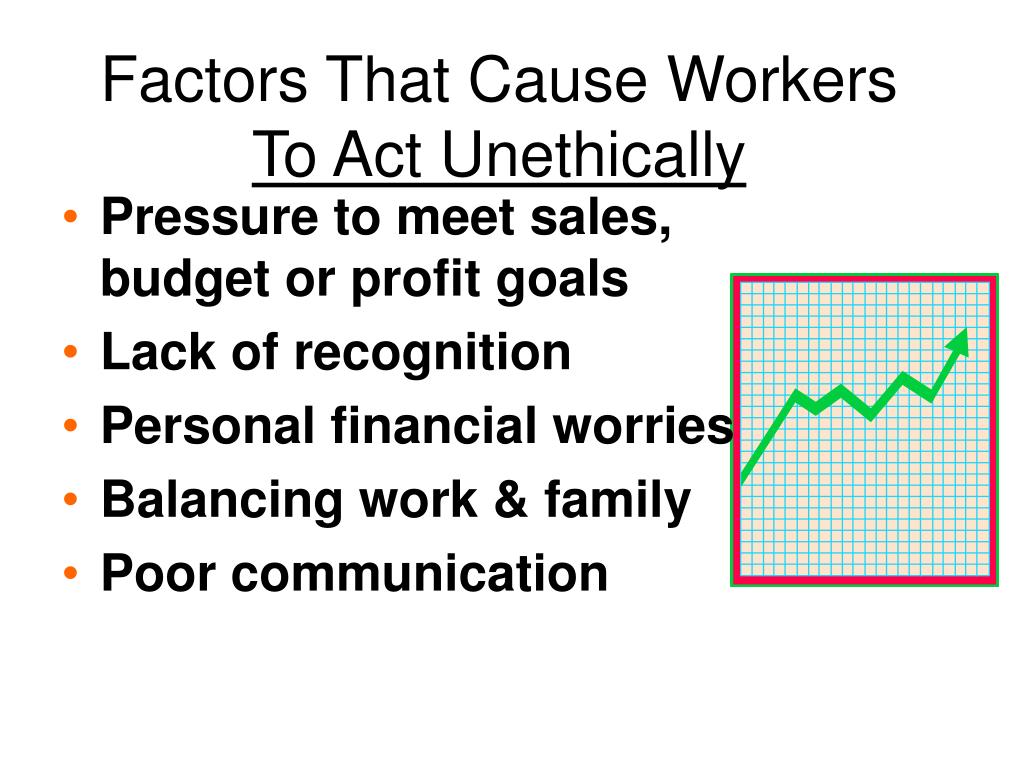 Factors That Cause Workers
To Act Unethically

• Pressure to meet sales, budget or profit goals
• Lack of recognition
• Personal financial worries
• Balancing work & family
• Poor communication